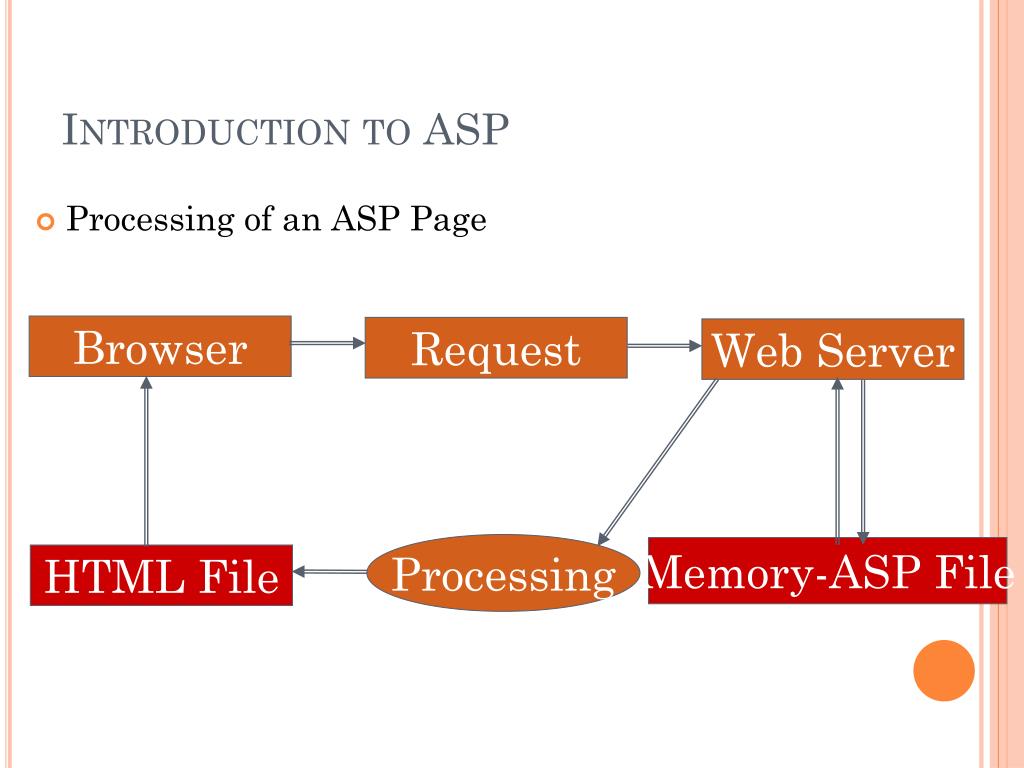 INTRODUCTION TO ASP

Processing of an ASP Page

Browser

Request

Web Server

HTML File

Processing

Memory-ASP File